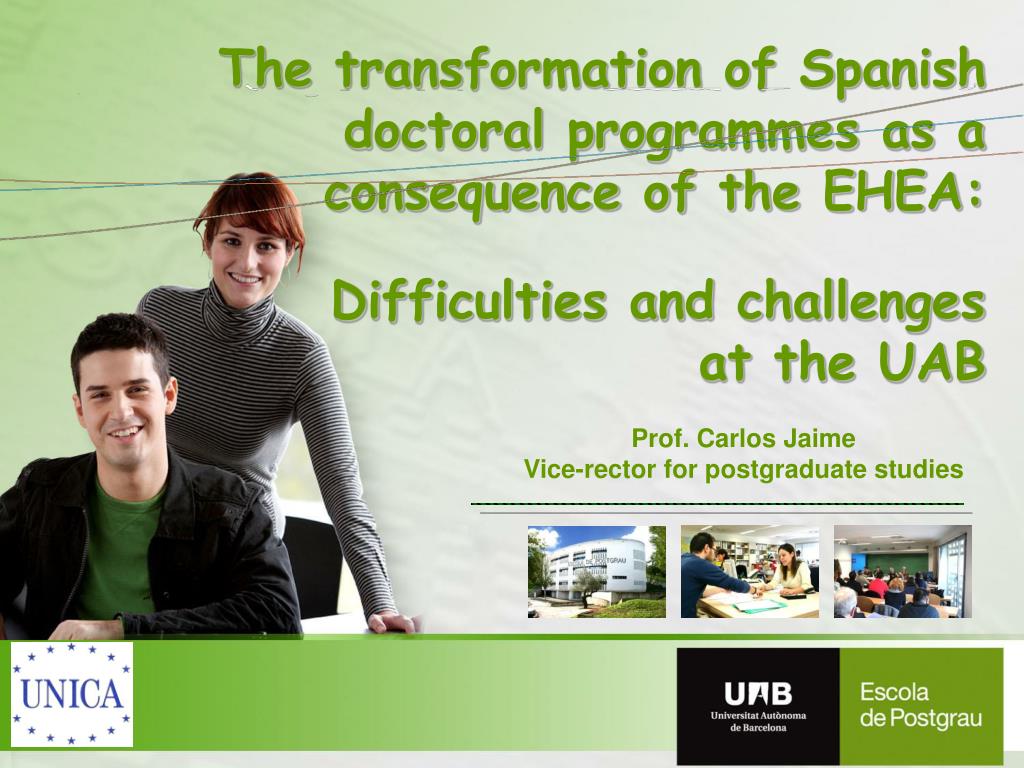 The transformation of Spanish doctoral programmes as a consequence of the EHEA:

Difficulties and challenges at the UAB

Prof. Carlos Jaime
Vice-rector for postgraduate studies

UNICA

UAB
Universitat Autònoma de Barcelona

Escola de Postgrau